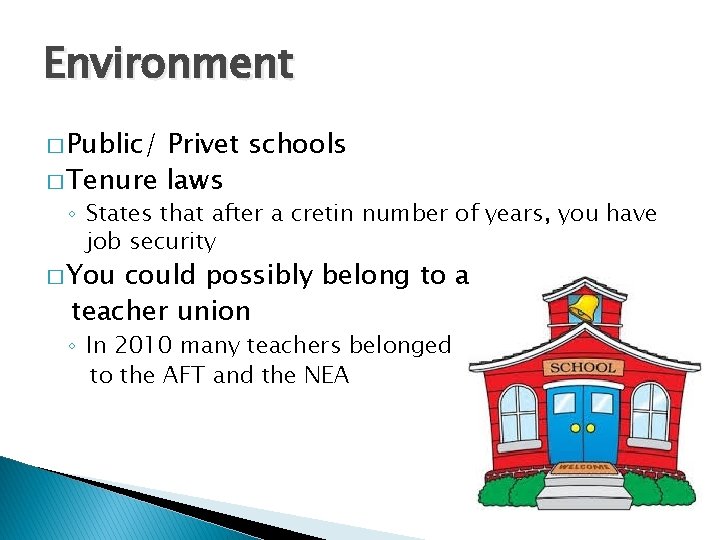 Environment

□ Public/ Privet schools
□ Tenure laws
◦ States that after a cretin number of years, you have job security
□ You could possibly belong to a teacher union
◦ In 2010 many teachers belonged to the AFT and the NEA

SCHOOL
WELCOME